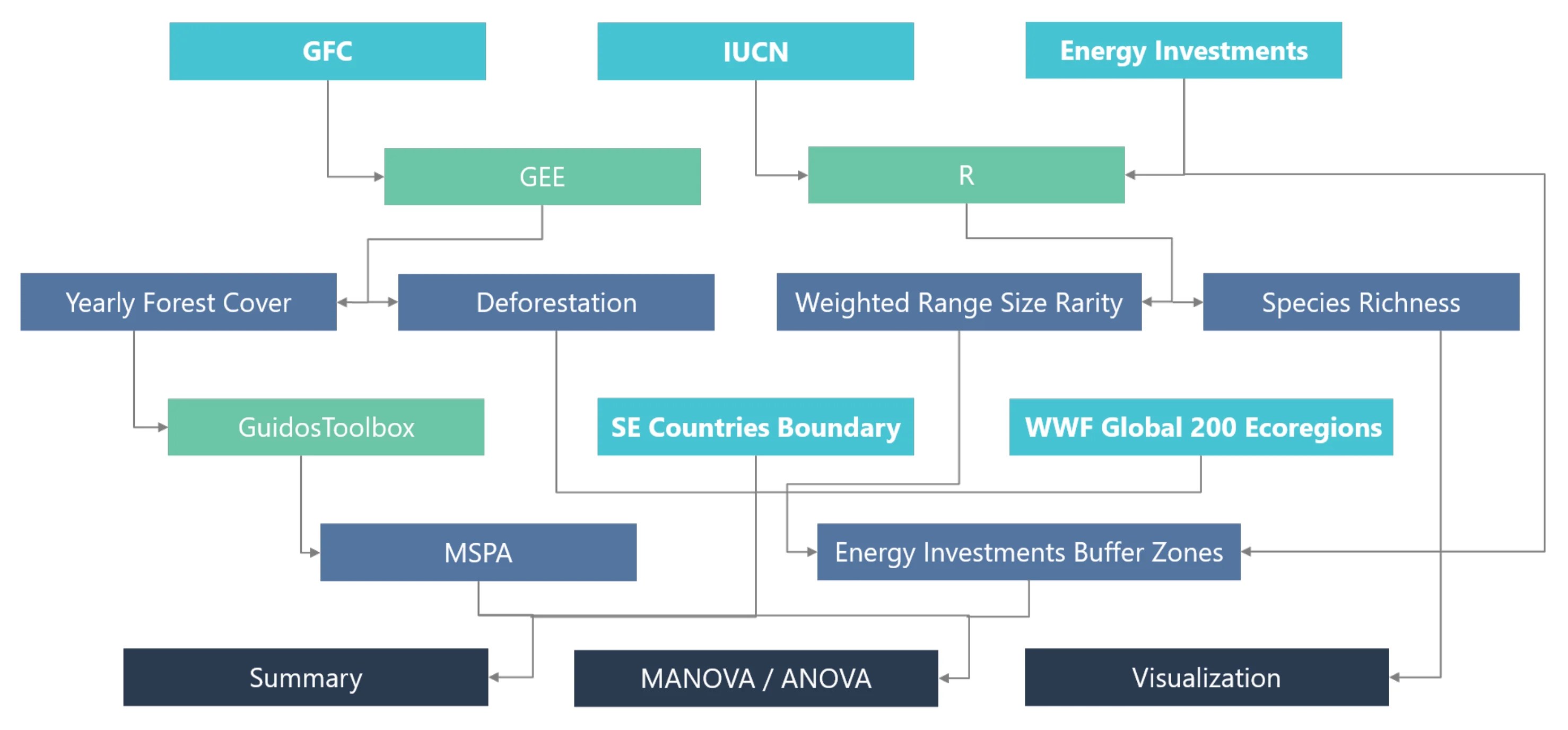 GFC
IUCN
Energy Investments
GEE
R
Yearly Forest Cover
Deforestation
Weighted Range Size Rarity
Species Richness
GuidosToolbox
SE Countries Boundary
WWF Global 200 Ecoregions
MSPA
Energy Investments Buffer Zones
Summary
MANOVA / ANOVA
Visualization